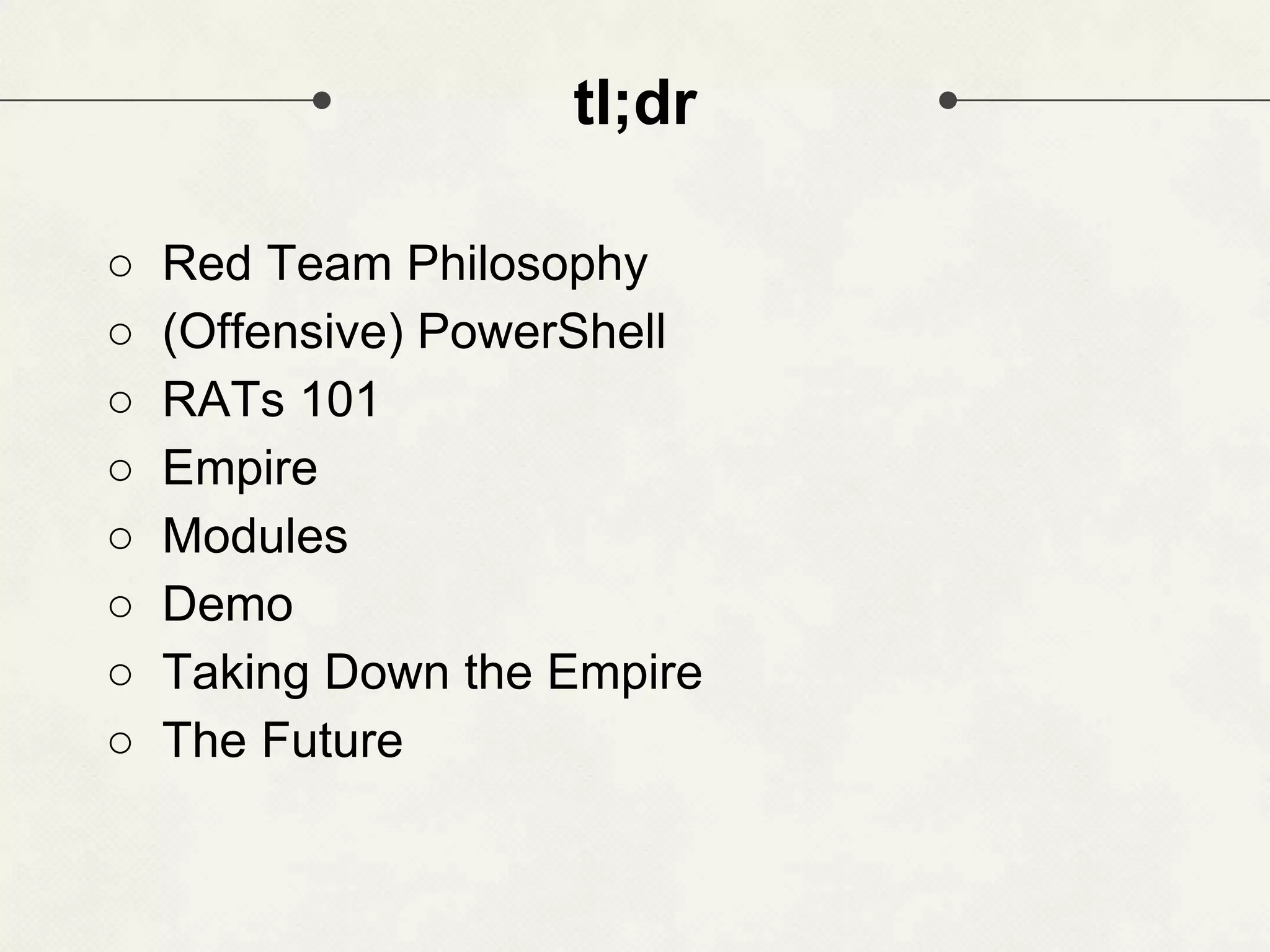 tl;dr

○ Red Team Philosophy
○ (Offensive) PowerShell
○ RATs 101
○ Empire
○ Modules
○ Demo
○ Taking Down the Empire
○ The Future